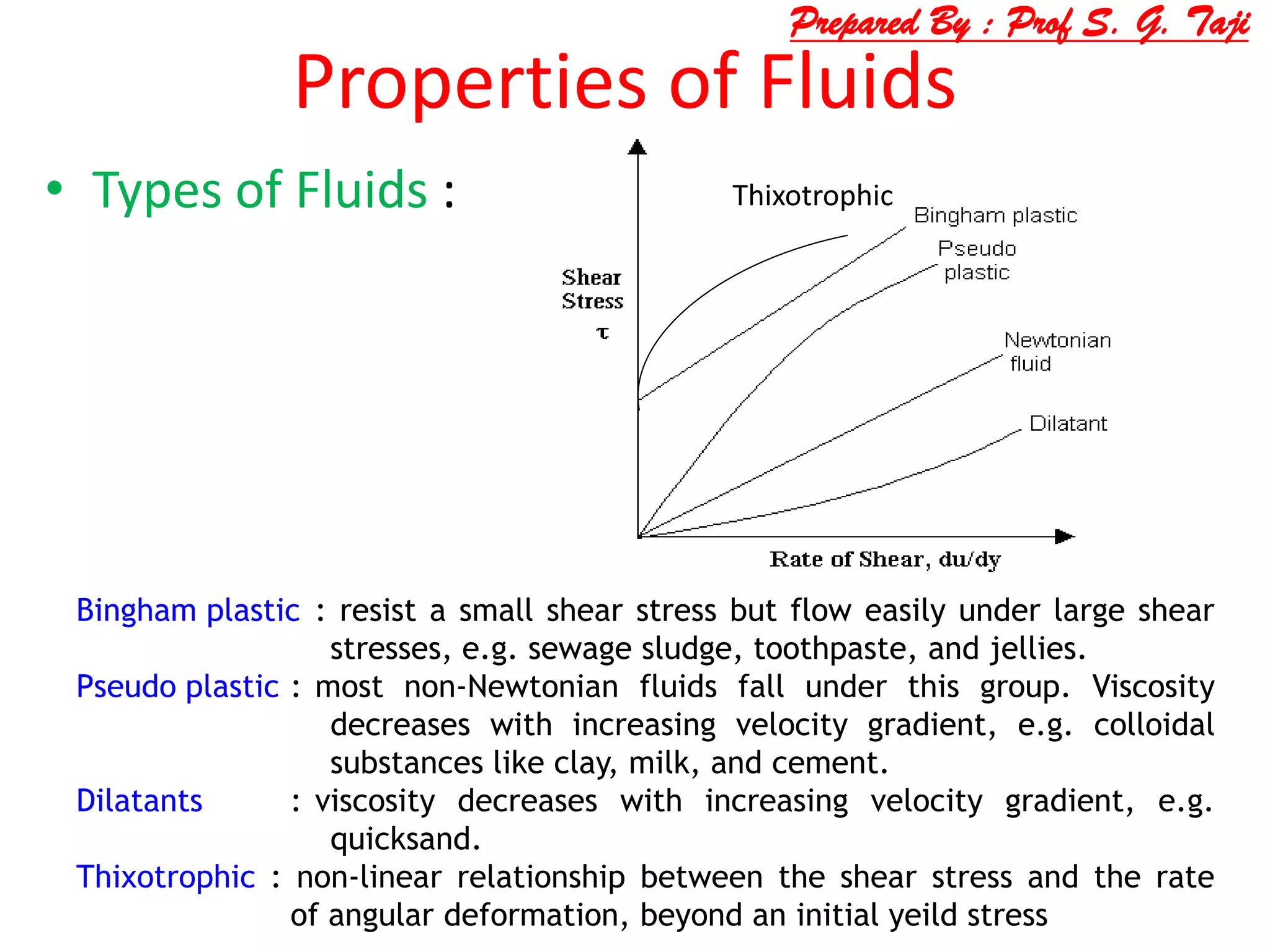 Prepared By : Prof S. G. Taji

Properties of Fluids

• Types of Fluids :

Thixotrophic

Bingham plastic

Pseudo plastic

Shear Stress $\tau$

Newtonian fluid

Dilatant

Rate of Shear, du/dy

Bingham plastic : resist a small shear stress but flow easily under large shear stresses, e.g. sewage sludge, toothpaste, and jellies.

Pseudo plastic : most non-Newtonian fluids fall under this group. Viscosity decreases with increasing velocity gradient, e.g. colloidal substances like clay, milk, and cement.

Dilatants : viscosity decreases with increasing velocity gradient, e.g. quicksand.

Thixotrophic : non-linear relationship between the shear stress and the rate of angular deformation, beyond an initial yeild stress